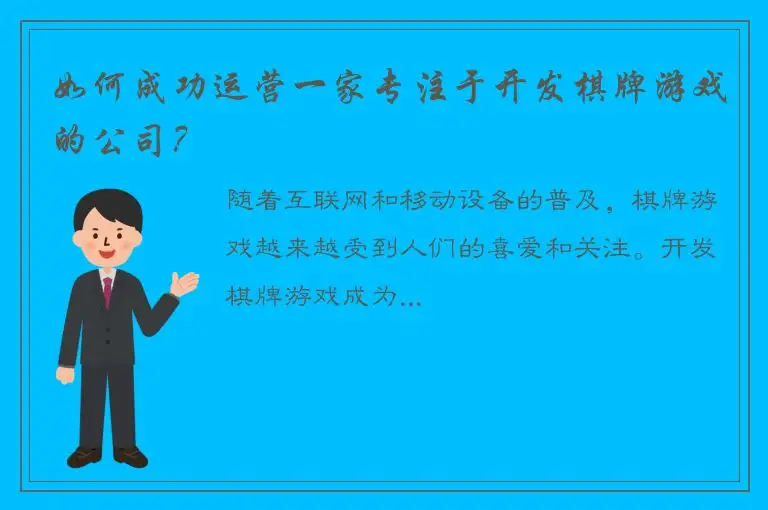 如何成功运营一家专注于开发棋牌游戏的公司？

随着互联网和移动设备的普及，棋牌游戏越来越受到人们的喜爱和关注。开发棋牌游戏成为...